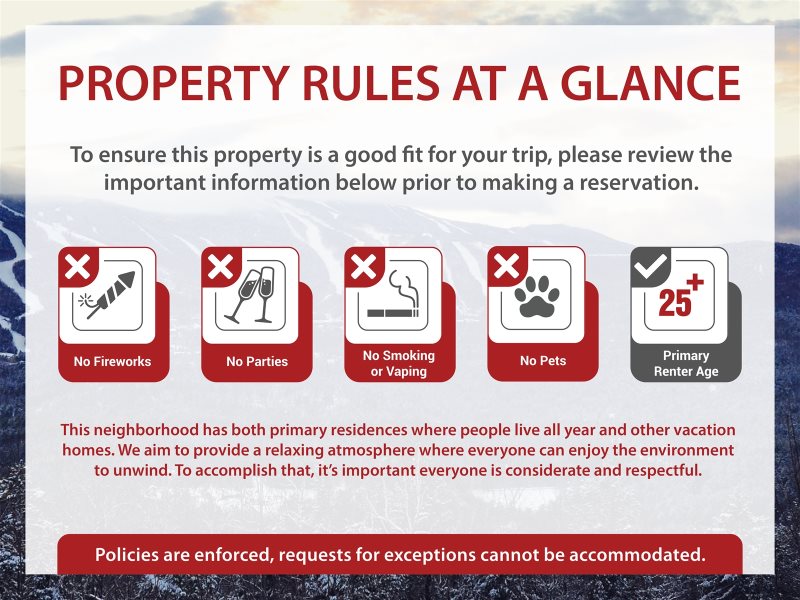 PROPERTY RULES AT A GLANCE

To ensure this property is a good fit for your trip, please review the important information below prior to making a reservation.

No Fireworks

No Parties

No Smoking or Vaping

No Pets

25+

Primary Renter Age

This neighborhood has both primary residences where people live all year and other vacation homes. We aim to provide a relaxing atmosphere where everyone can enjoy the environment to unwind. To accomplish that, it's important everyone is considerate and respectful.

Policies are enforced, requests for exceptions cannot be accommodated.